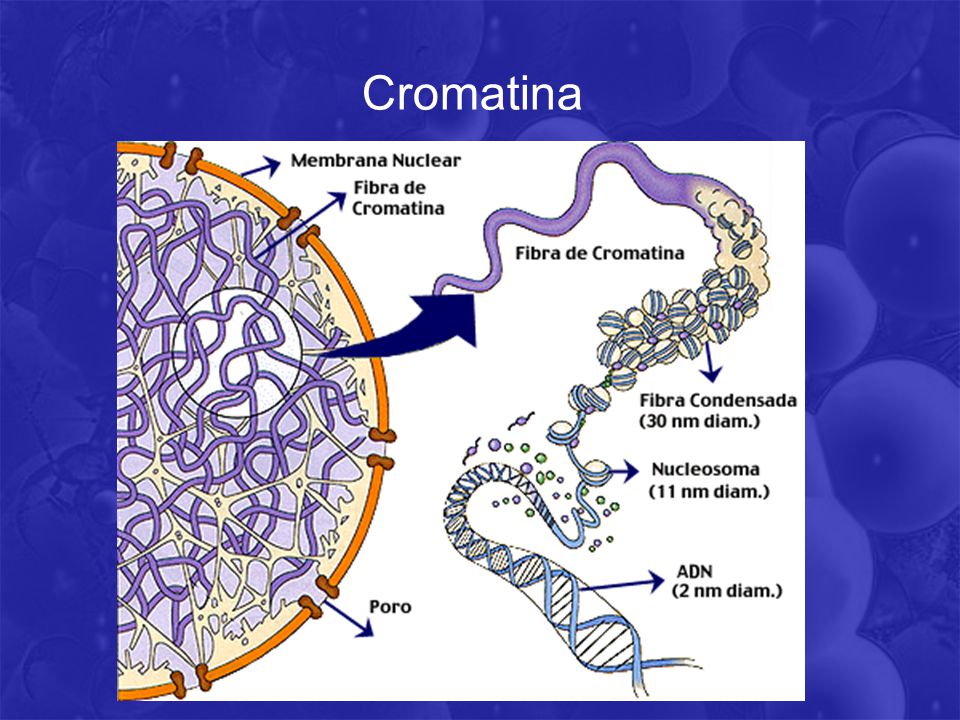 Cromatina

Membrana Nuclear

Fibra de Cromatina

Fibra de Cromatina

Fibra Condensada (30 nm diam.)

Nucleosoma (11 nm diam.)

ADN (2 nm diam.)

Poro